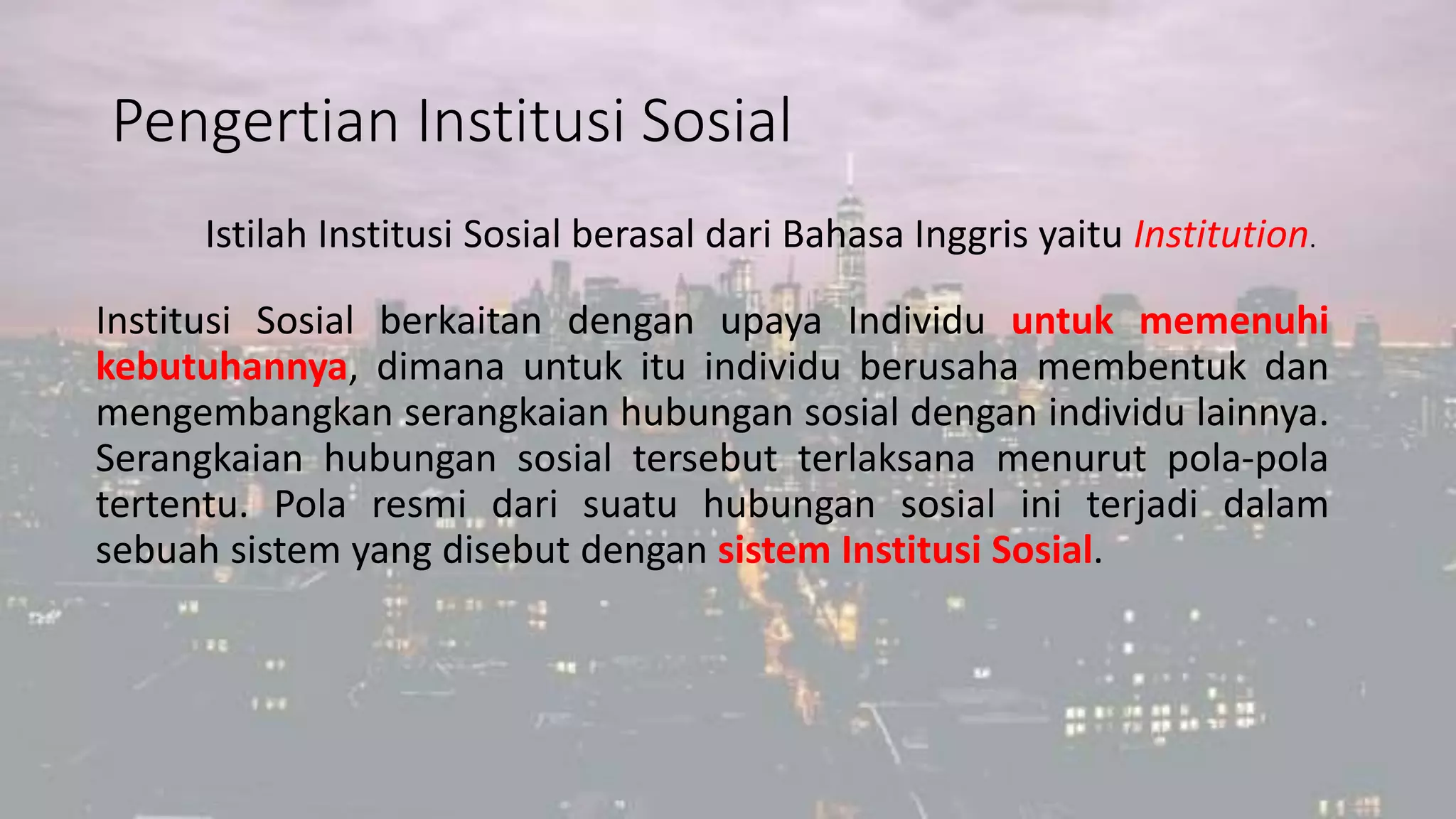 Pengertian Institusi Sosial

Istilah Institusi Sosial berasal dari Bahasa Inggris yaitu Institution.

Institusi Sosial berkaitan dengan upaya Individu untuk memenuhi kebutuhannya, dimana untuk itu individu berusaha membentuk dan mengembangkan serangkaian hubungan sosial dengan individu lainnya. Serangkaian hubungan sosial tersebut terlaksana menurut pola-pola tertentu. Pola resmi dari suatu hubungan sosial ini terjadi dalam sebuah sistem yang disebut dengan sistem Institusi Sosial.